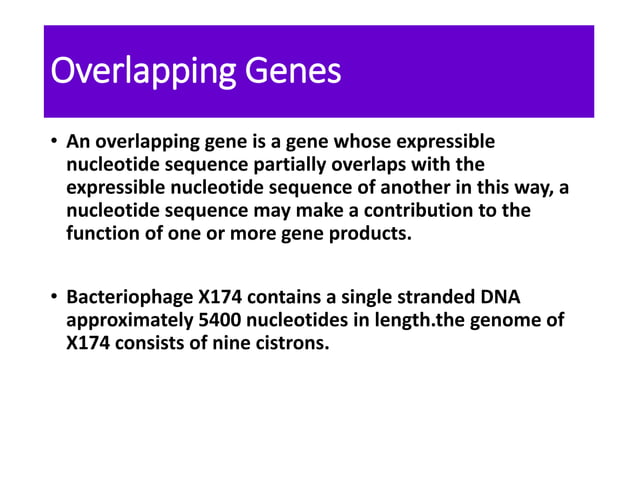 Overlapping Genes

• An overlapping gene is a gene whose expressible nucleotide sequence partially overlaps with the expressible nucleotide sequence of another in this way, a nucleotide sequence may make a contribution to the function of one or more gene products.

• Bacteriophage X174 contains a single stranded DNA approximately 5400 nucleotides in length.the genome of X174 consists of nine cistrons.